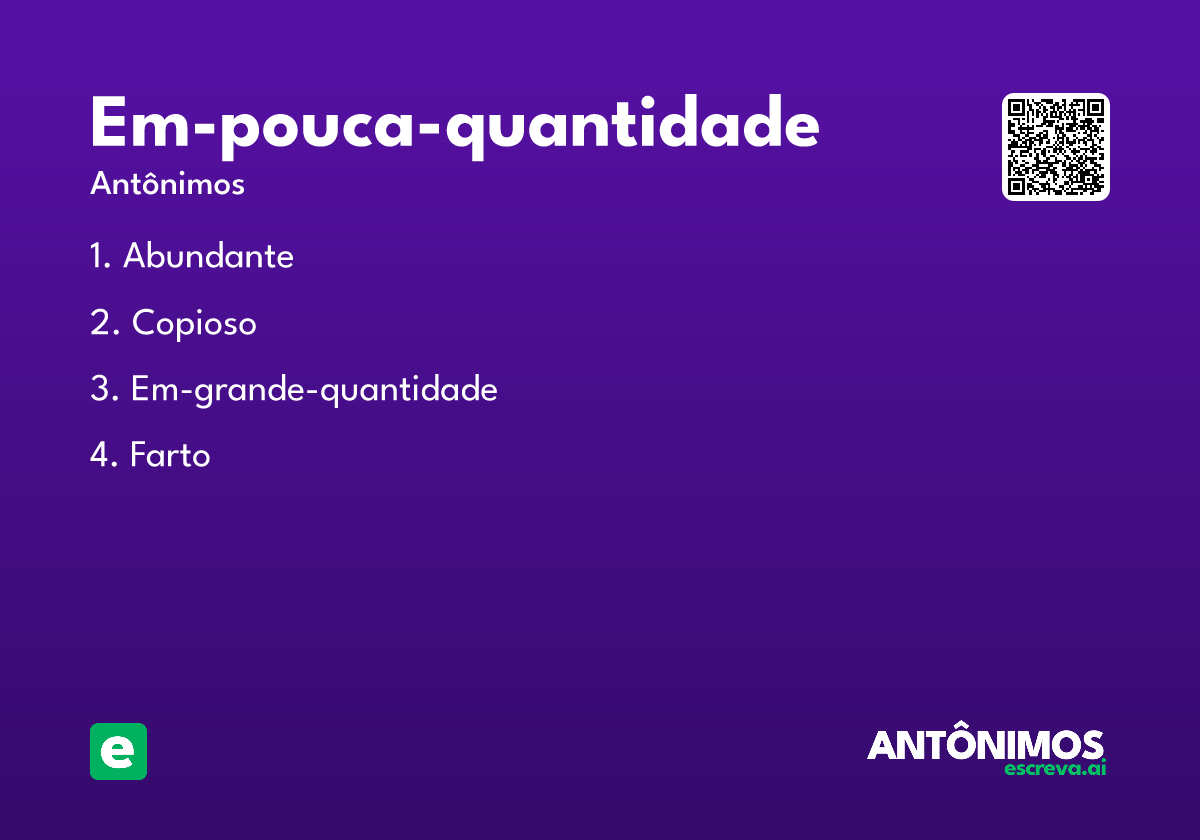 Em-pouca-quantidade

Antônimos

1. Abundante

2. Copioso

3. Em-grande-quantidade

4. Farto

e

ANTÔNIMOS
escreva.ai